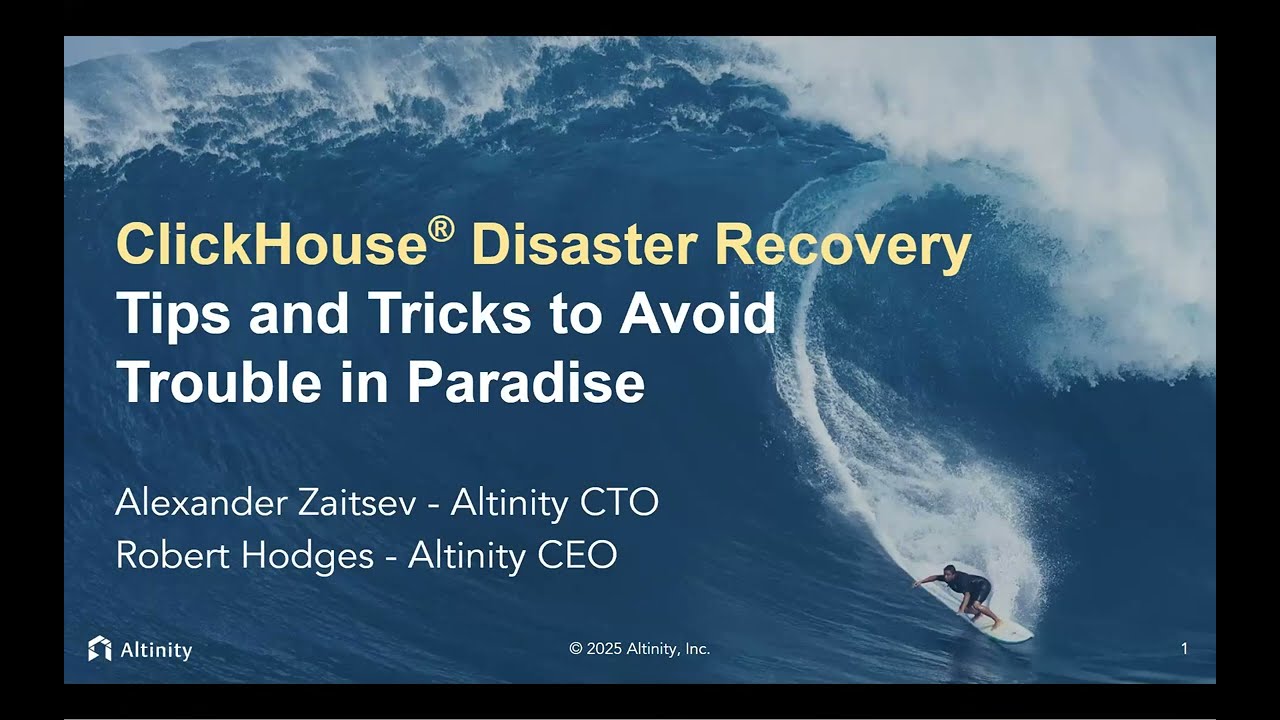 ClickHouse® Disaster Recovery
Tips and Tricks to Avoid Trouble in Paradise

Alexander Zaitsev - Altinity CTO
Robert Hodges - Altinity CEO

Altinity

© 2025 Altinity, Inc.

1